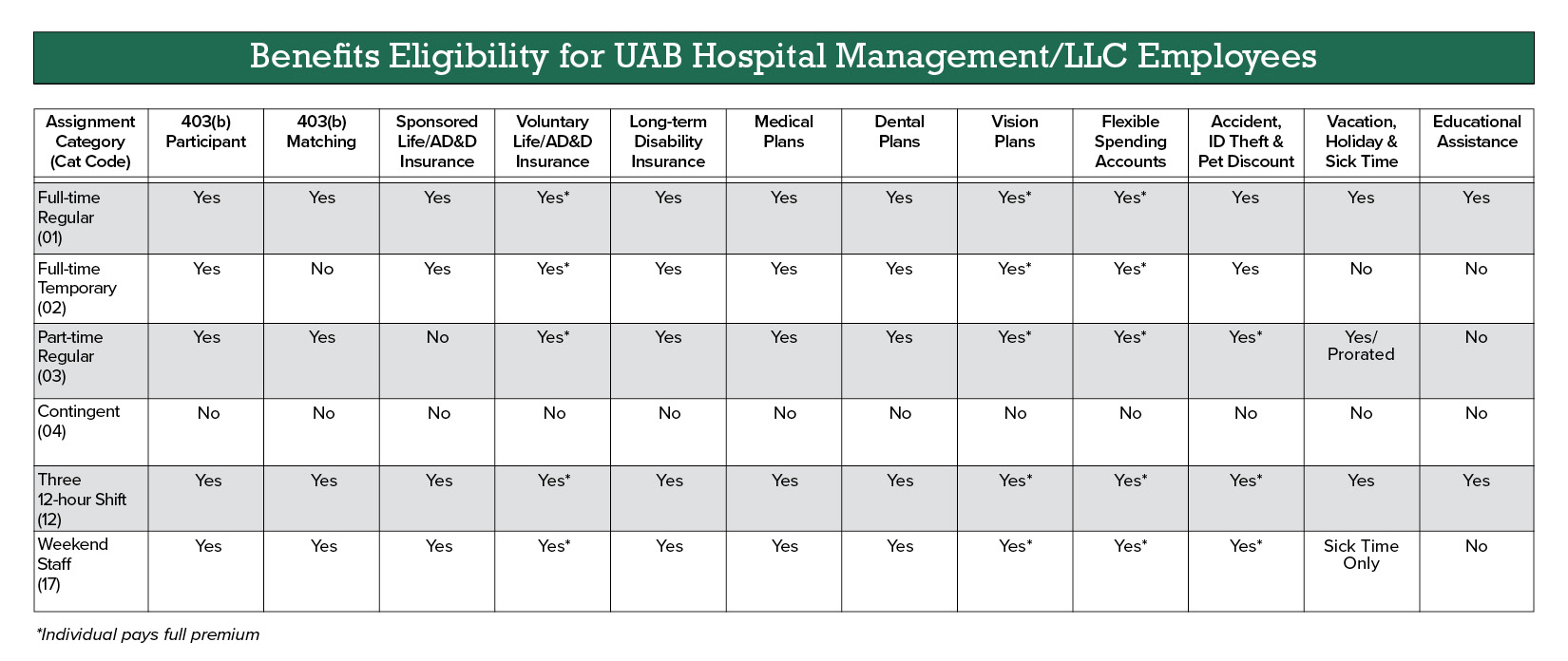 Benefits Eligibility for UAB Hospital Management/LLC Employees

| Assignment Category (Cat Code) | 403(b) Participant | 403(b) Matching | Sponsored Life/AD&D Insurance | Voluntary Life/AD&D Insurance | Long-term Disability Insurance | Medical Plans | Dental Plans | Vision Plans | Flexible Spending Accounts | Accident, ID Theft & Pet Discount | Vacation, Holiday & Sick Time | Educational Assistance |
|---|---|---|---|---|---|---|---|---|---|---|---|---|
| Full-time Regular (01) | Yes | Yes | Yes | Yes* | Yes | Yes | Yes | Yes* | Yes* | Yes | Yes | Yes |
| Full-time Temporary (02) | Yes | No | Yes | Yes* | Yes | Yes | Yes | Yes* | Yes* | Yes | No | No |
| Part-time Regular (03) | Yes | Yes | No | Yes* | Yes | Yes | Yes | Yes* | Yes* | Yes* | Yes/ Prorated | No |
| Contingent (04) | No | No | No | No | No | No | No | No | No | No | No | No |
| Three 12-hour Shift (12) | Yes | Yes | Yes | Yes* | Yes | Yes | Yes | Yes* | Yes* | Yes* | Yes | Yes |
| Weekend Staff (17) | Yes | Yes | Yes | Yes* | Yes | Yes | Yes | Yes* | Yes* | Yes* | Sick Time Only | No |

*Individual pays full premium